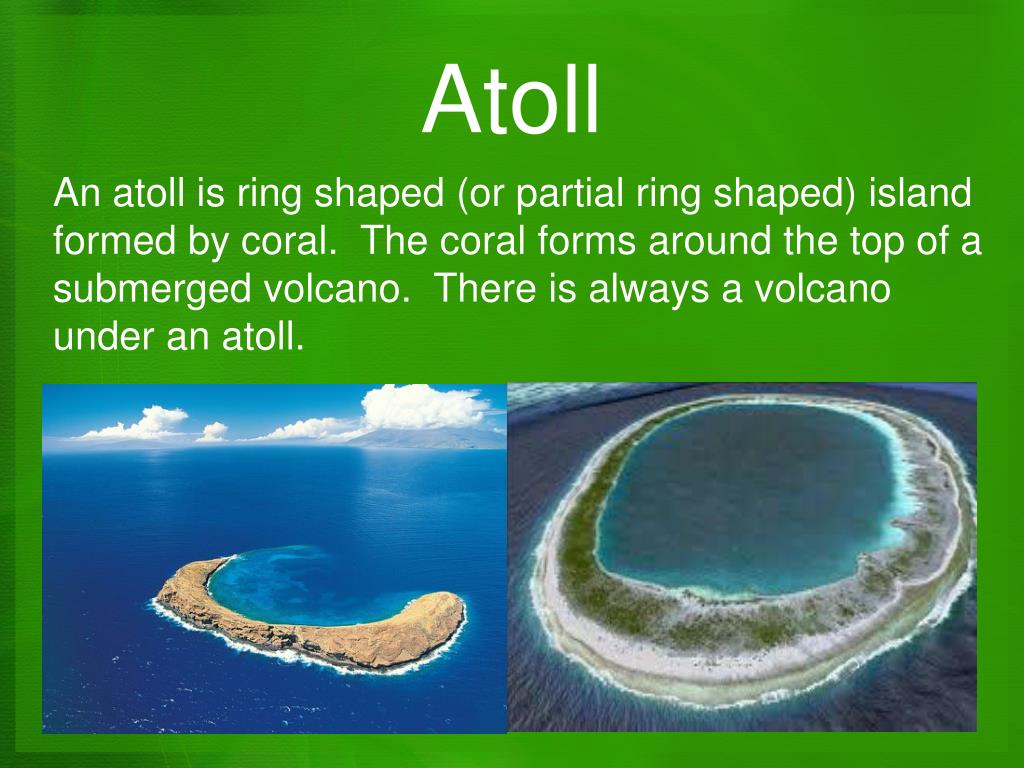 Atoll

An atoll is ring shaped (or partial ring shaped) island formed by coral.  The coral forms around the top of a submerged volcano.  There is always a volcano under an atoll.